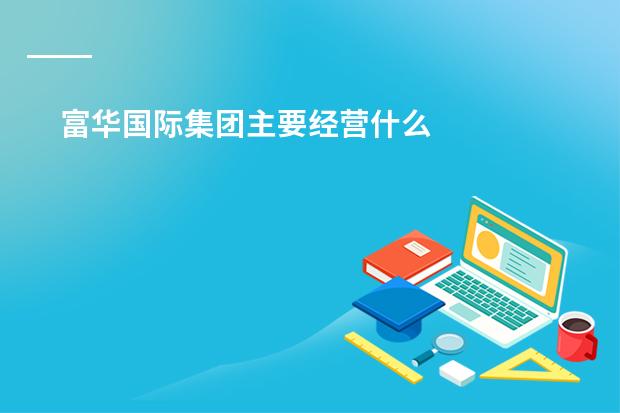 富华国际集团主要经营什么